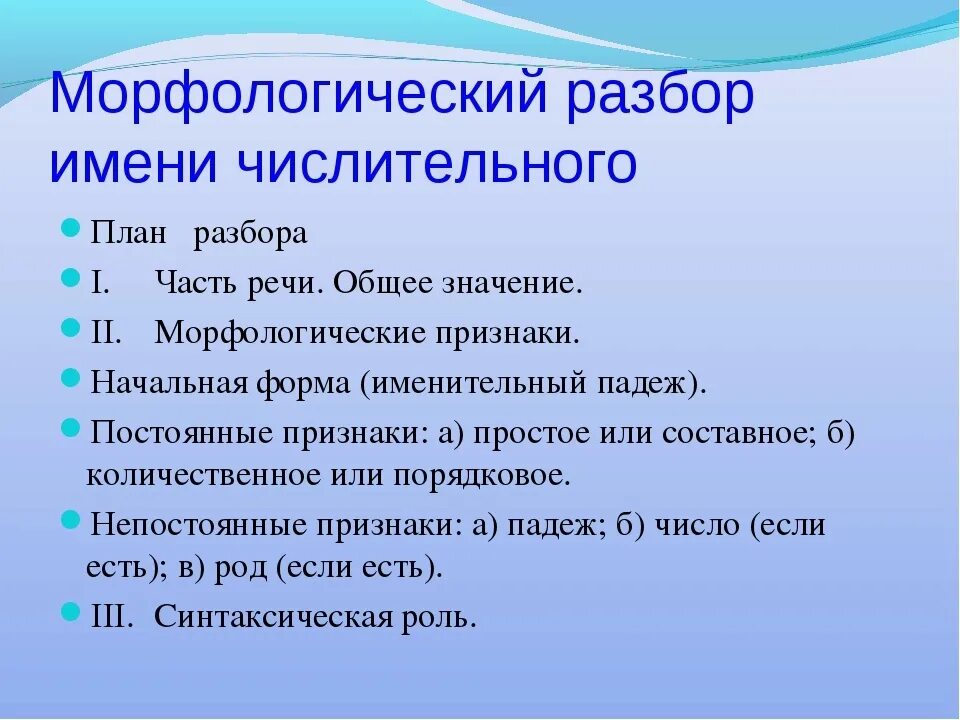 Морфологический разбор имени числительного

План разбора

I. Часть речи. Общее значение.

II. Морфологические признаки.

Начальная форма (именительный падеж).

Постоянные признаки: а) простое или составное; б) количественное или порядковое.

Непостоянные признаки: а) падеж; б) число (если есть); в) род (если есть).

III. Синтаксическая роль.